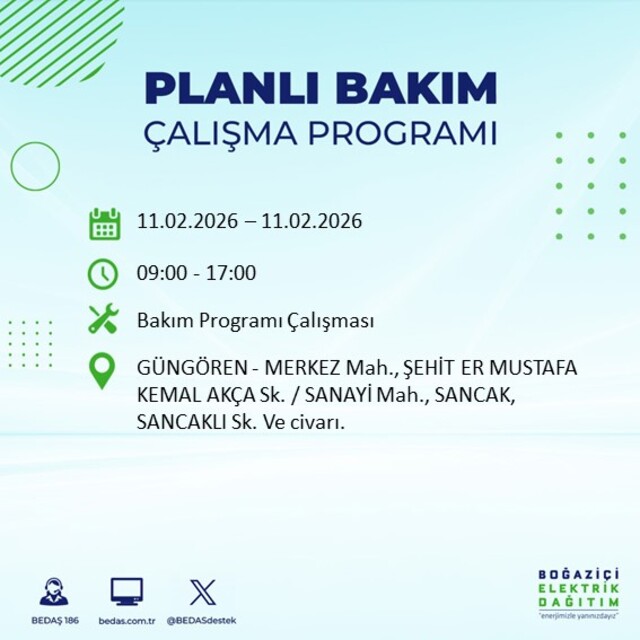 PLANLI BAKIM
ÇALIŞMA PROGRAMI

11.02.2026 – 11.02.2026

09:00 - 17:00

Bakım Programı Çalışması

GÜNGÖREN - MERKEZ Mah., ŞEHİT ER MUSTAFA KEMAL AKÇA Sk. / SANAYİ Mah., SANCAK, SANCAKLI Sk. Ve civarı.

BEDAŞ 186 bedas.com.tr @BEDASdestek

BOĞAZİÇİ ELEKTRİK DAĞITIM
"enerjimizle yanınızdayız"